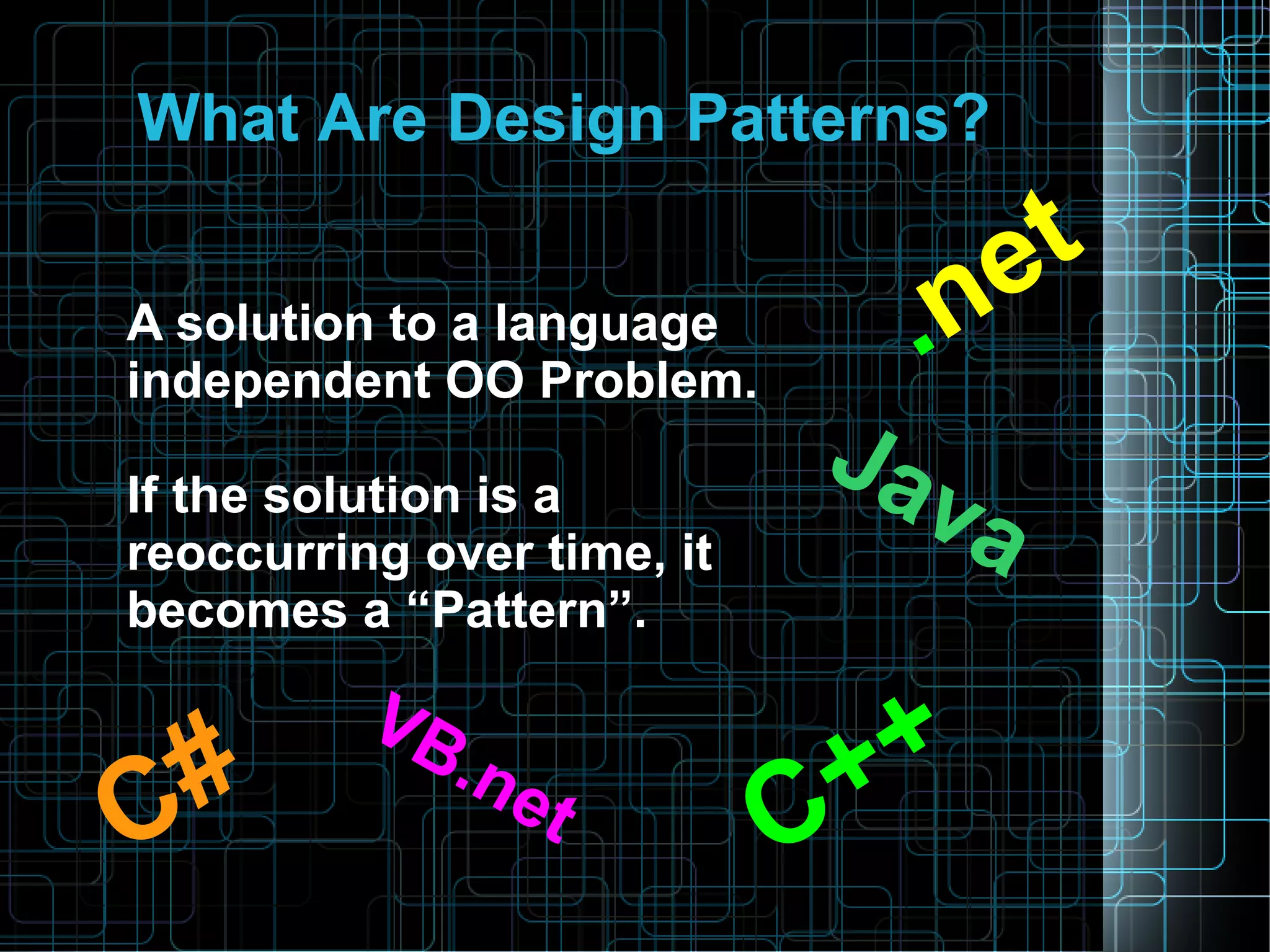 What Are Design Patterns?

A solution to a language independent OO Problem.

If the solution is a reoccurring over time, it becomes a “Pattern”.

.net

Java

C#

VB.net

C++